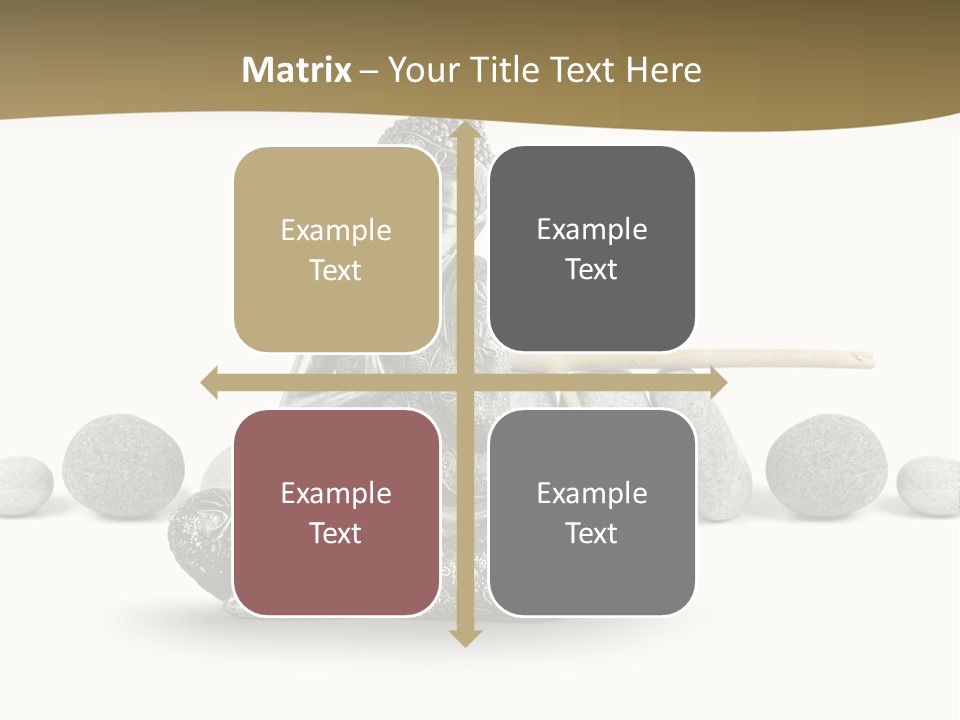 Matrix – Your Title Text Here

Example Text

Example Text

Example Text

Example Text